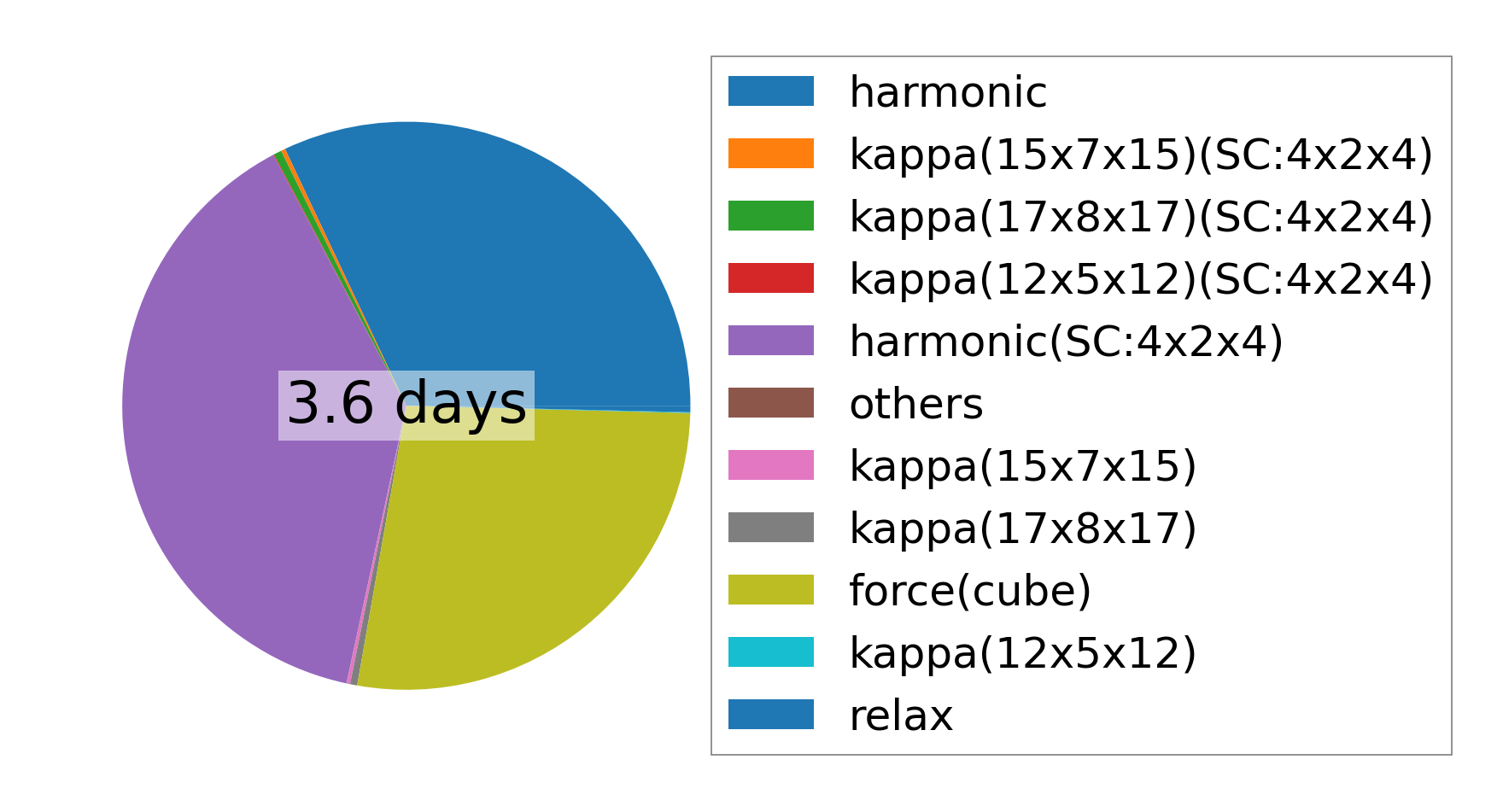 3.6 days

harmonic
kappa(15x7x15)(SC:4x2x4)
kappa(17x8x17)(SC:4x2x4)
kappa(12x5x12)(SC:4x2x4)
harmonic(SC:4x2x4)
others
kappa(15x7x15)
kappa(17x8x17)
force(cube)
kappa(12x5x12)
relax